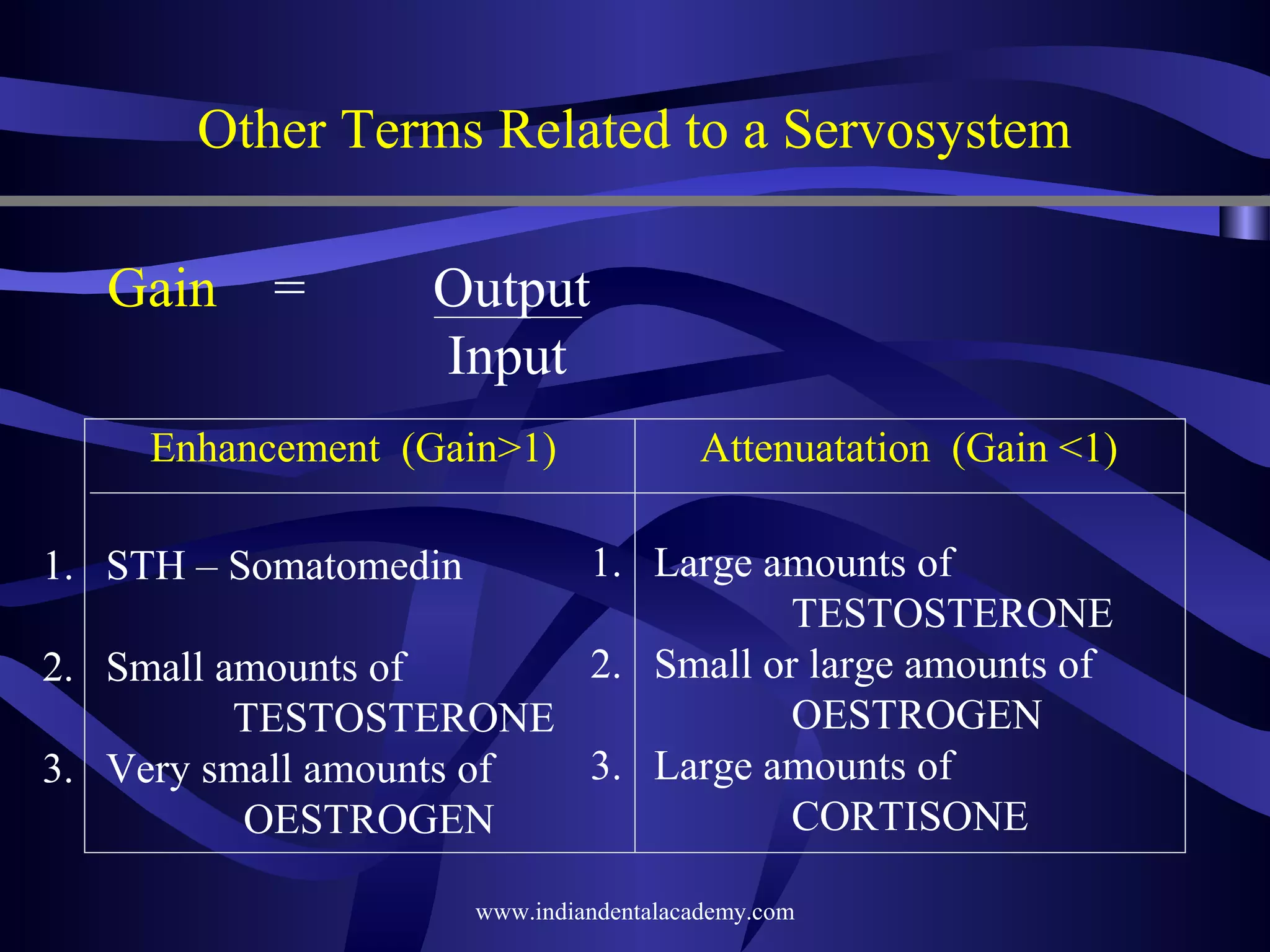 Other Terms Related to a Servosystem

Gain = $\frac{\text{Output}}{\text{Input}}$

| Enhancement (Gain>1) | Attenuatation (Gain <1) |
|---|---|
| 1. STH – Somatomedin | 1. Large amounts of TESTOSTERONE |
| 2. Small amounts of TESTOSTERONE | 2. Small or large amounts of OESTROGEN |
| 3. Very small amounts of OESTROGEN | 3. Large amounts of CORTISONE |

www.indiandentalacademy.com